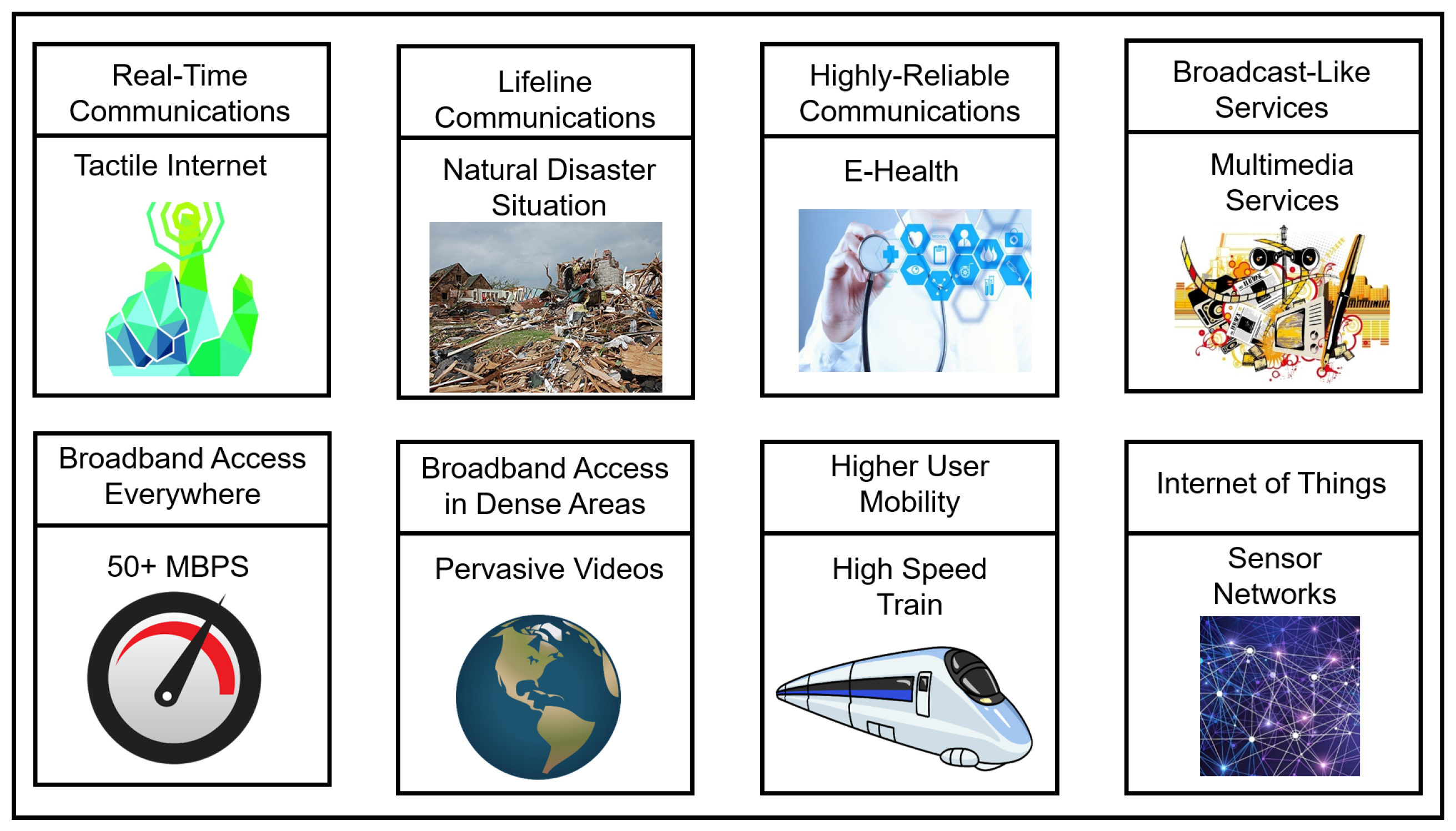 Real-Time Communications

Tactile Internet

Lifeline Communications

Natural Disaster Situation

Highly-Reliable Communications

E-Health

Broadcast-Like Services

Multimedia Services

Broadband Access Everywhere

50+ MBPS

Broadband Access in Dense Areas

Pervasive Videos

Higher User Mobility

High Speed Train

Internet of Things

Sensor Networks